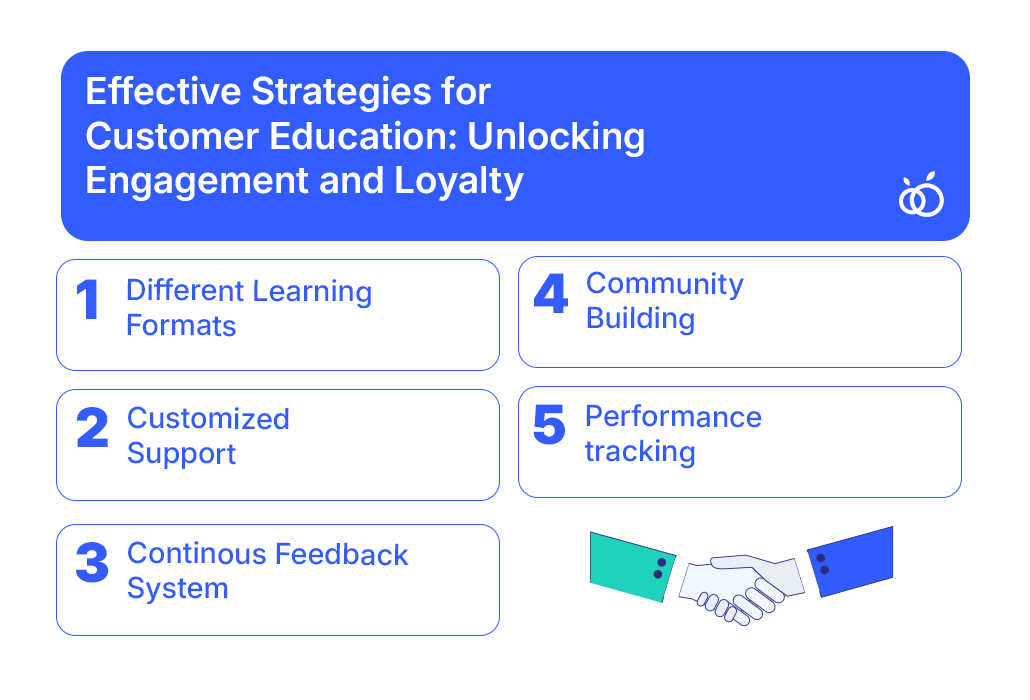 Effective Strategies for Customer Education: Unlocking Engagement and Loyalty

1 Different Learning Formats

2 Customized Support

3 Continous Feedback System

4 Community Building

5 Performance tracking